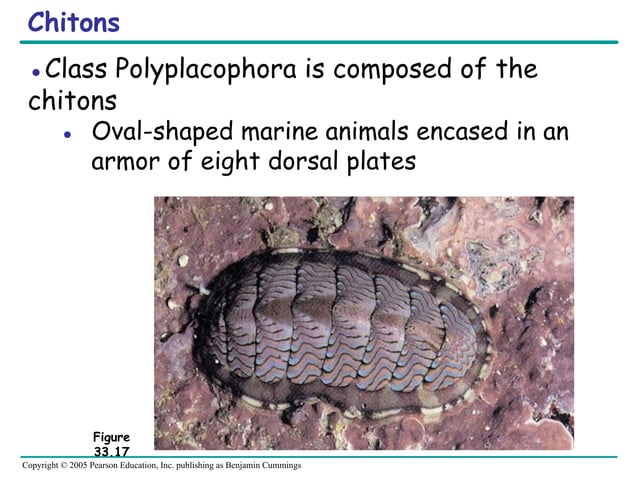 Chitons

• Class Polyplacophora is composed of the chitons

• Oval-shaped marine animals encased in an armor of eight dorsal plates

Figure 33.17

Copyright © 2005 Pearson Education, Inc. publishing as Benjamin Cummings